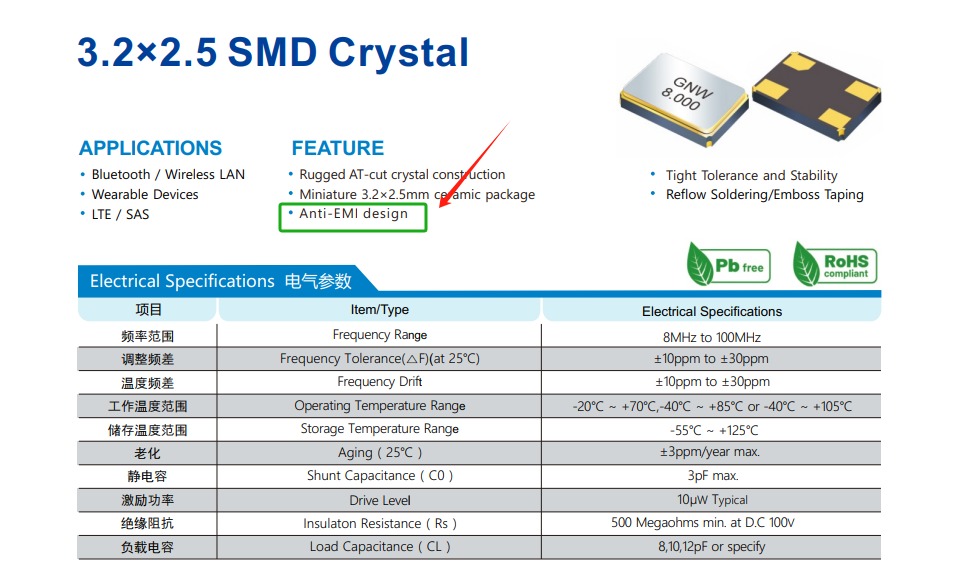 3.2×2.5 SMD Crystal

GNW
8.000

APPLICATIONS
• Bluetooth / Wireless LAN
• Wearable Devices
• LTE / SAS

FEATURE
• Rugged AT-cut crystal construction
• Miniature 3.2×2.5mm ceramic package
• Anti-EMI design

• Tight Tolerance and Stability
• Reflow Soldering/Emboss Taping

Pb free
RoHS compliant

Electrical Specifications 电气参数

| 项目 | Item/Type | Electrical Specifications |
|---|---|---|
| 频率范围 | Frequency Range | 8MHz to 100MHz |
| 调整频差 | Frequency Tolerance(△F)(at 25°C) | ±10ppm to ±30ppm |
| 温度频差 | Frequency Drift | ±10ppm to ±30ppm |
| 工作温度范围 | Operating Temperature Range | -20°C ~ +70°C,-40°C ~ +85°C or -40°C ~ +105°C |
| 储存温度范围 | Storage Temperature Range | -55°C ~ +125°C |
| 老化 | Aging ( 25°C ) | ±3ppm/year max. |
| 静电容 | Shunt Capacitance ( C0 ) | 3pF max. |
| 激励功率 | Drive Level | 10μW Typical |
| 绝缘阻抗 | Insulaton Resistance ( Rs ) | 500 Megaohms min. at D.C 100V |
| 负载电容 | Load Capacitance ( CL ) | 8,10,12pF or specify |